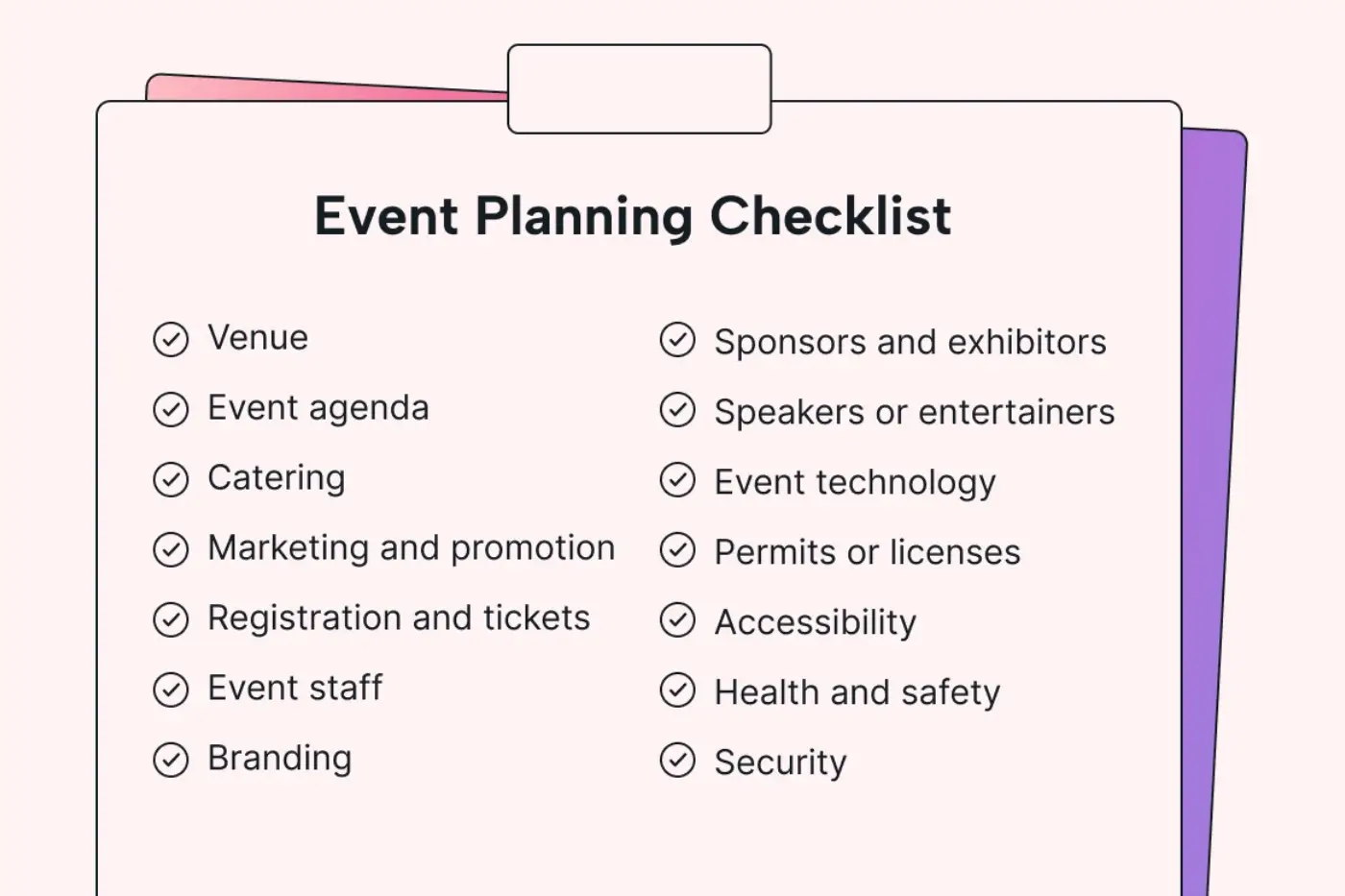 Event Planning Checklist

Venue
Event agenda
Catering
Marketing and promotion
Registration and tickets
Event staff
Branding

Sponsors and exhibitors
Speakers or entertainers
Event technology
Permits or licenses
Accessibility
Health and safety
Security